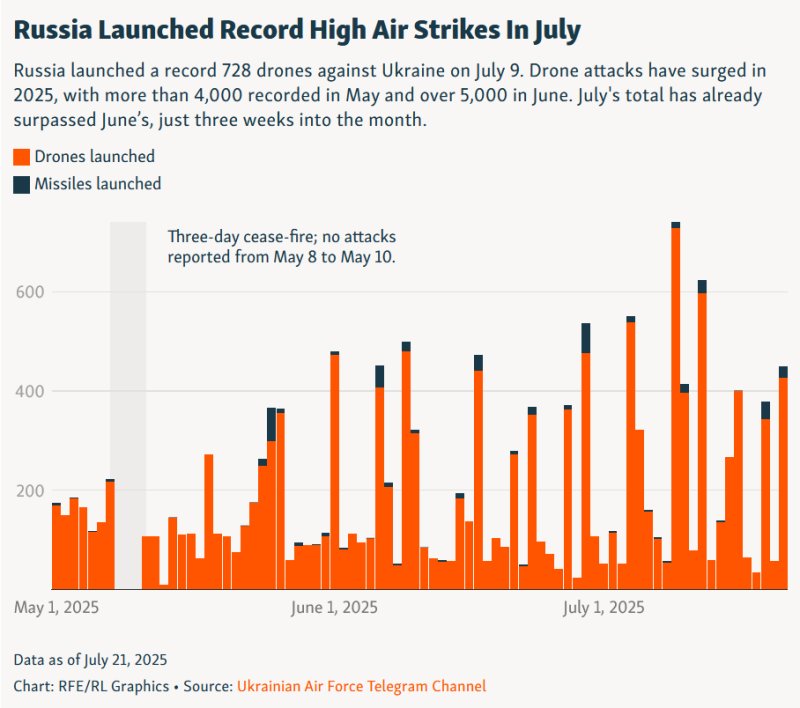 Russia Launched Record High Air Strikes In July

Russia launched a record 728 drones against Ukraine on July 9. Drone attacks have surged in 2025, with more than 4,000 recorded in May and over 5,000 in June. July's total has already surpassed June's, just three weeks into the month.

Drones launched
Missiles launched

Three-day cease-fire; no attacks reported from May 8 to May 10.

600
400
200

May 1, 2025
June 1, 2025
July 1, 2025

Data as of July 21, 2025
Chart: RFE/RL Graphics • Source: Ukrainian Air Force Telegram Channel